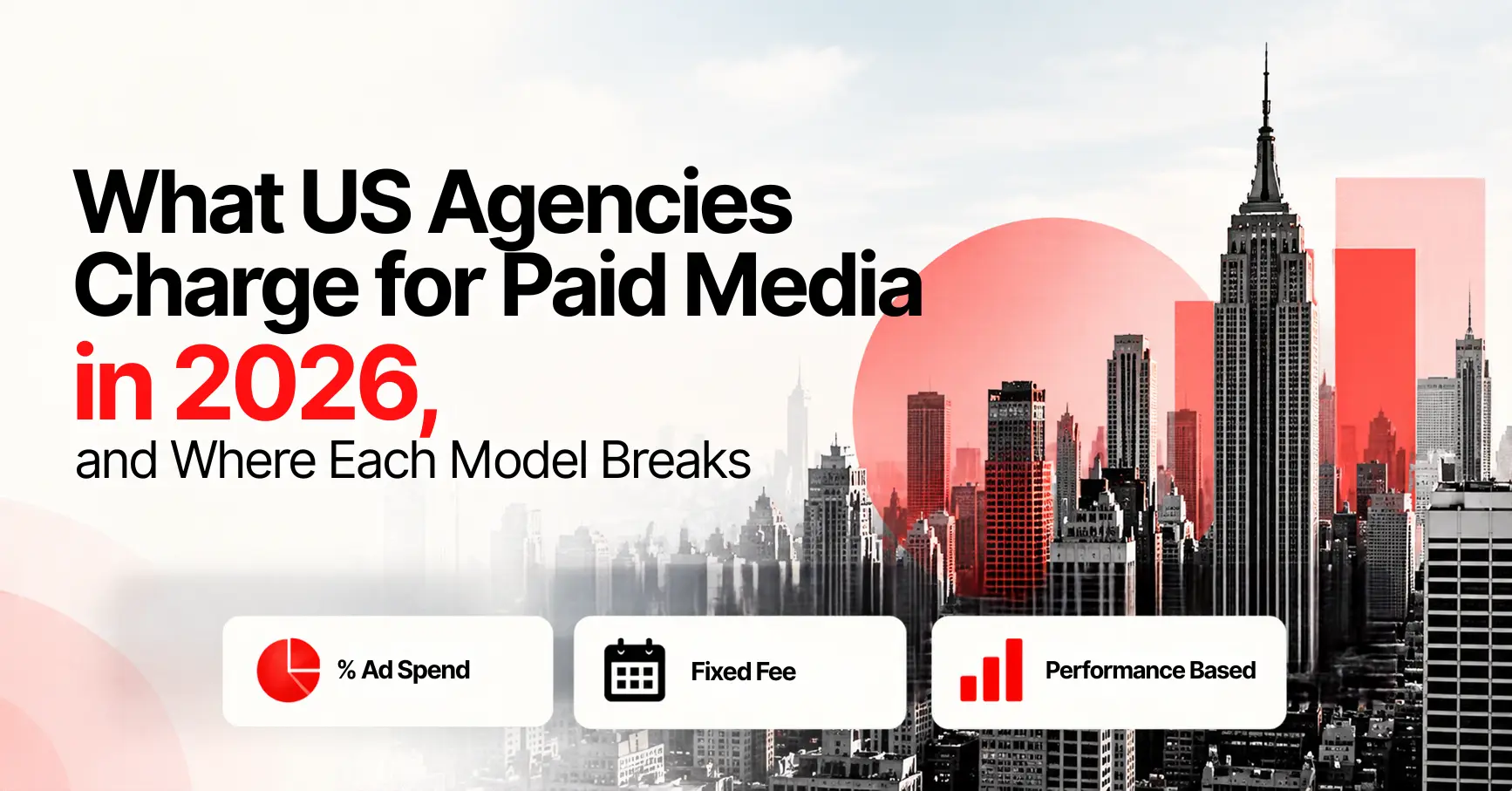 What US Agencies Charge for Paid Media in 2026, and Where Each Model Breaks

% Ad Spend

Fixed Fee

Performance Based